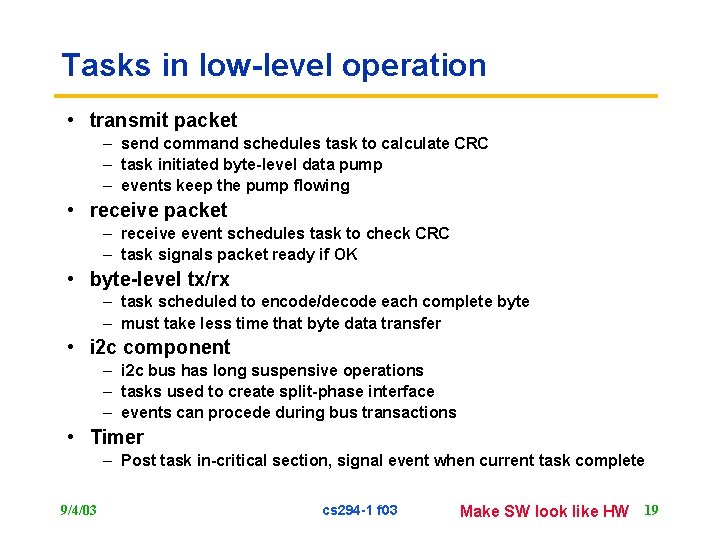 Tasks in low-level operation

• transmit packet
 – send command schedules task to calculate CRC
 – task initiated byte-level data pump
 – events keep the pump flowing
• receive packet
 – receive event schedules task to check CRC
 – task signals packet ready if OK
• byte-level tx/rx
 – task scheduled to encode/decode each complete byte
 – must take less time that byte data transfer
• i2c component
 – i2c bus has long suspensive operations
 – tasks used to create split-phase interface
 – events can procede during bus transactions
• Timer
 – Post task in-critical section, signal event when current task complete

9/4/03 cs294-1 f03 Make SW look like HW 19